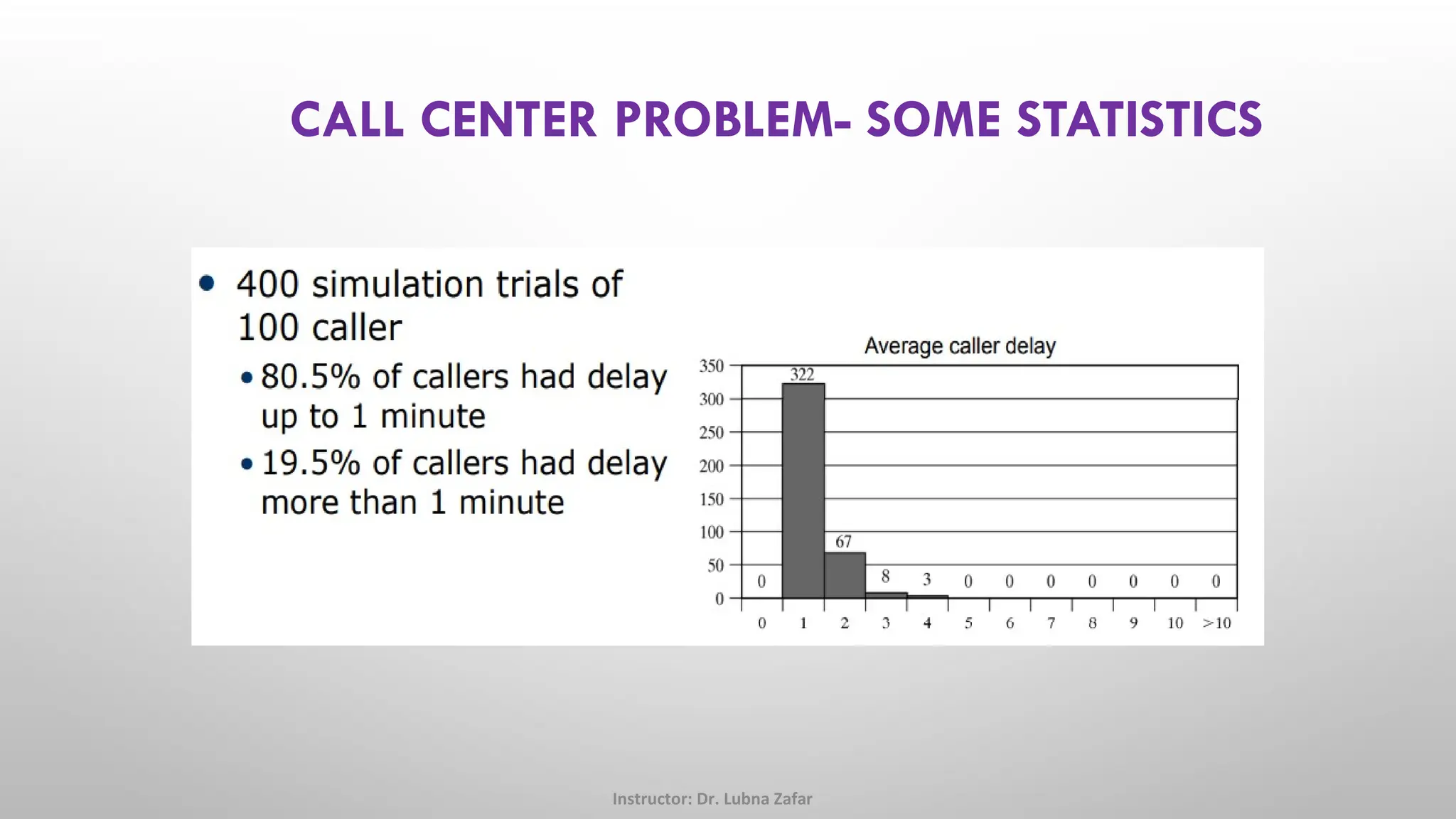 CALL CENTER PROBLEM- SOME STATISTICS

• 400 simulation trials of 100 caller
  • 80.5% of callers had delay up to 1 minute
  • 19.5% of callers had delay more than 1 minute

Average caller delay

350
300
250
200
150
100
50
0

0 322 67 8 3 0 0 0 0 0 0 0

0 1 2 3 4 5 6 7 8 9 10 >10

Instructor: Dr. Lubna Zafar